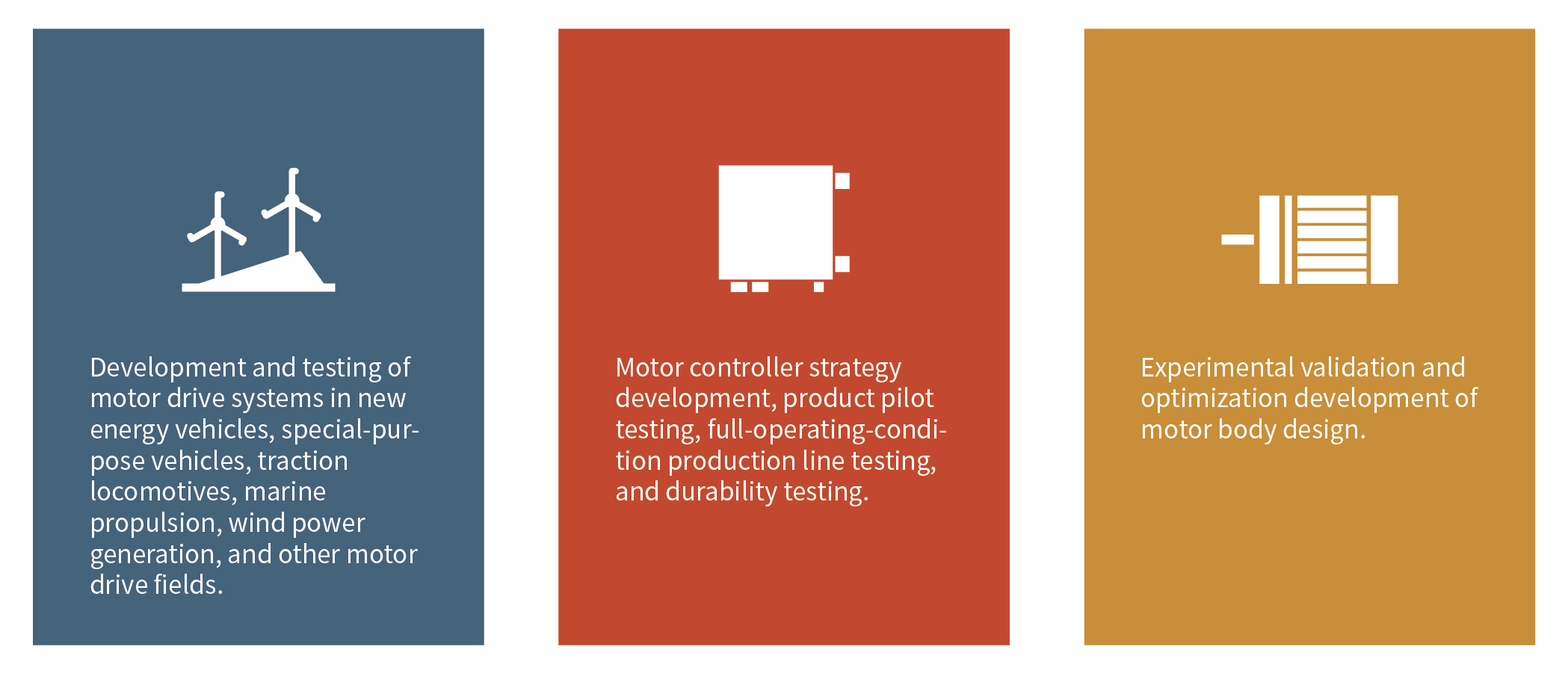 Development and testing of motor drive systems in new energy vehicles, special-purpose vehicles, traction locomotives, marine propulsion, wind power generation, and other motor drive fields.

Motor controller strategy development, product pilot testing, full-operating-condition production line testing, and durability testing.

Experimental validation and optimization development of motor body design.